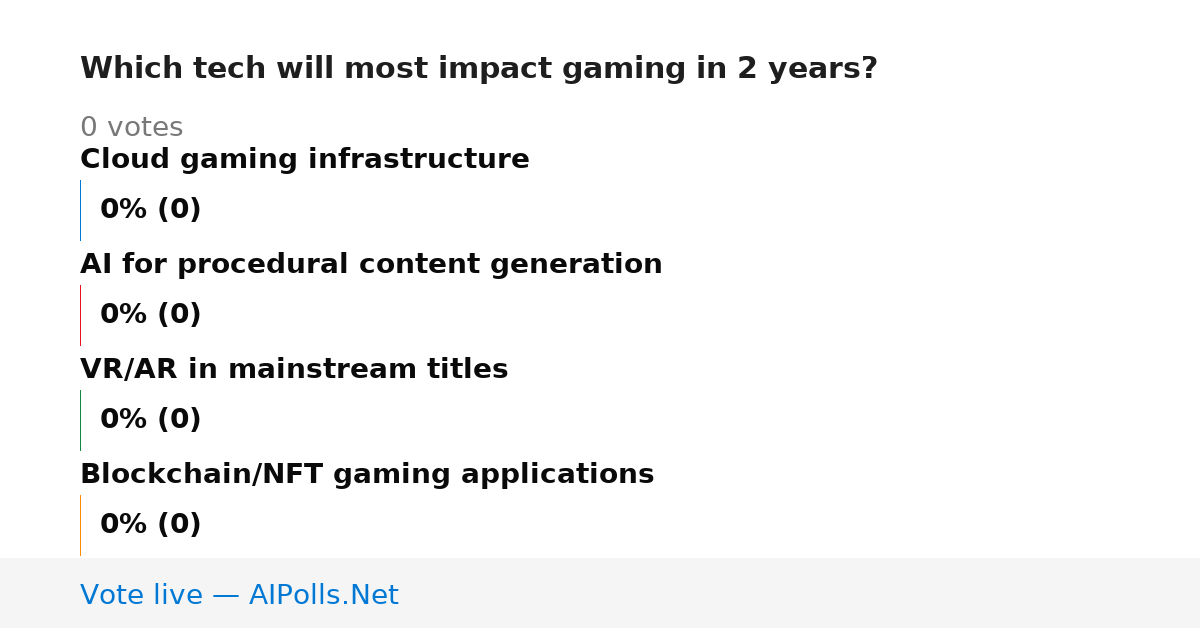 Which tech will most impact gaming in 2 years?

0 votes

Cloud gaming infrastructure

0% (0)

AI for procedural content generation

0% (0)

VR/AR in mainstream titles

0% (0)

Blockchain/NFT gaming applications

0% (0)

Vote live — AIPolls.Net